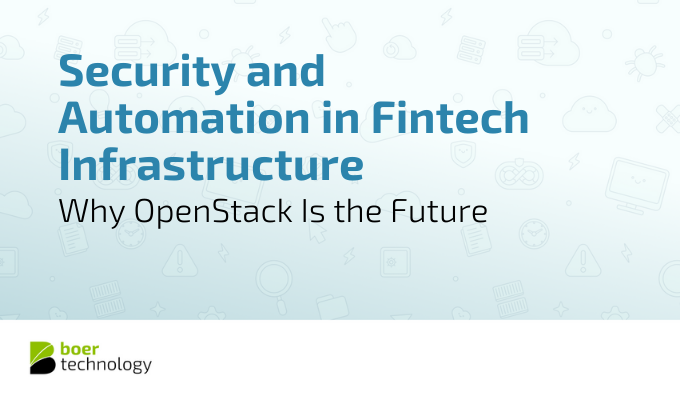 Security and Automation in Fintech Infrastructure
Why OpenStack Is the Future

boer
technology